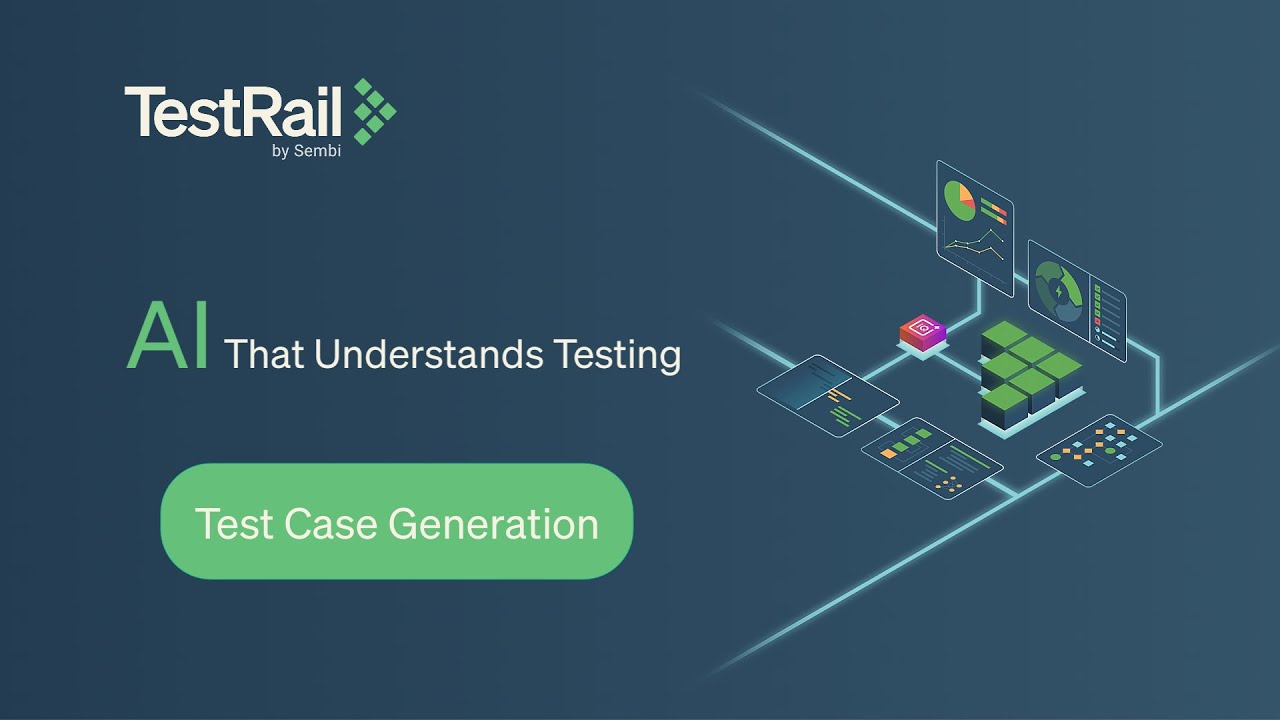 TestRail
by Sembi

AI That Understands Testing

Test Case Generation